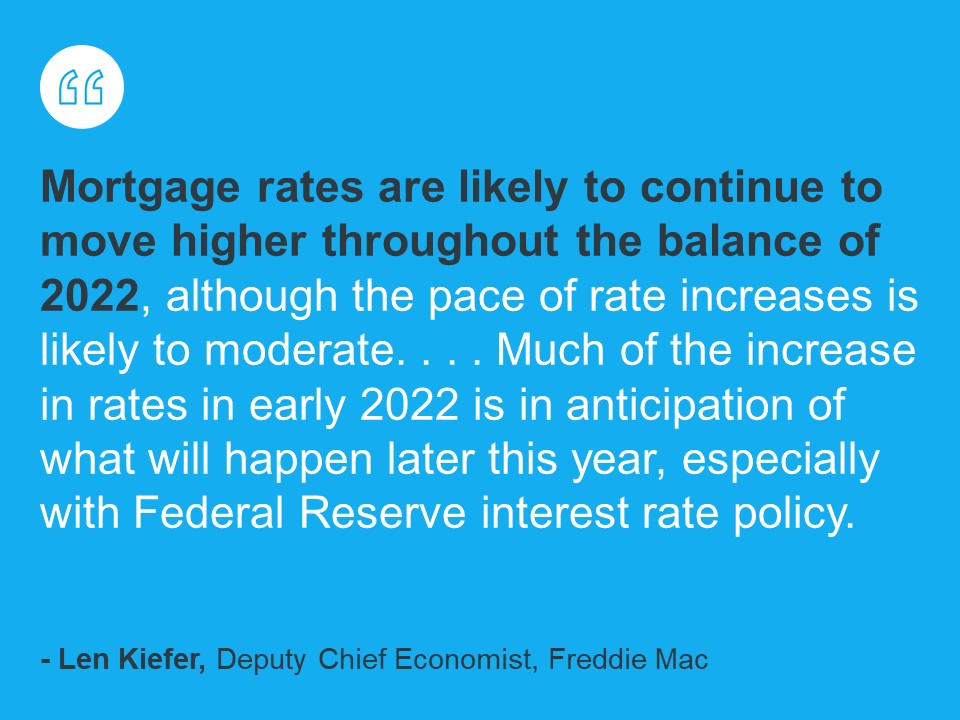 “

Mortgage rates are likely to continue to move higher throughout the balance of 2022, although the pace of rate increases is likely to moderate. . . . Much of the increase in rates in early 2022 is in anticipation of what will happen later this year, especially with Federal Reserve interest rate policy.

- Len Kiefer, Deputy Chief Economist, Freddie Mac